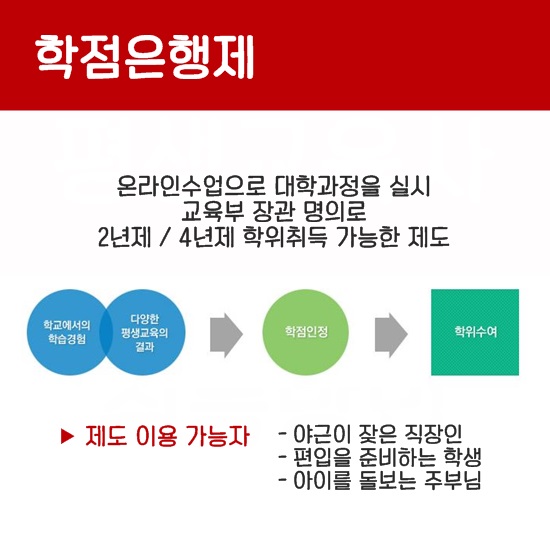 학점은행제

온라인수업으로 대학과정을 실시
교육부 장관 명의로
2년제 / 4년제 학위취득 가능한 제도

학교에서의 학습경험

다양한 평생교육의 결과

학점인정

학위수여

▶ 제도 이용 가능자

- 야근이 잦은 직장인
- 편입을 준비하는 학생
- 아이를 돌보는 주부님